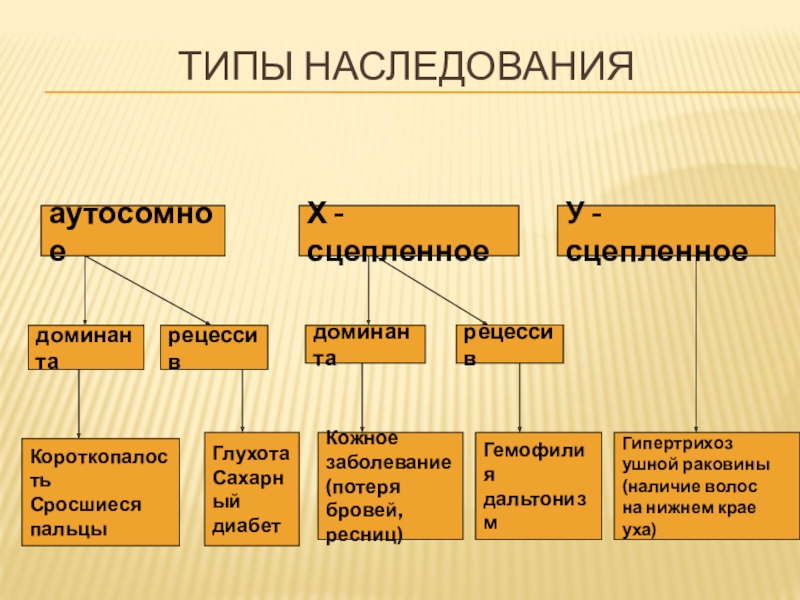 ТИПЫ НАСЛЕДОВАНИЯ

аутосомное

Х - сцепленное

У - сцепленное

доминанта

рецессив

доминанта

рецессив

Короткопалость
Сросшиеся пальцы

Глухота
Сахарный диабет

Кожное заболевание (потеря бровей, ресниц)

Гемофилия
дальтонизм

Гипертрихоз ушной раковины (наличие волос на нижнем крае уха)